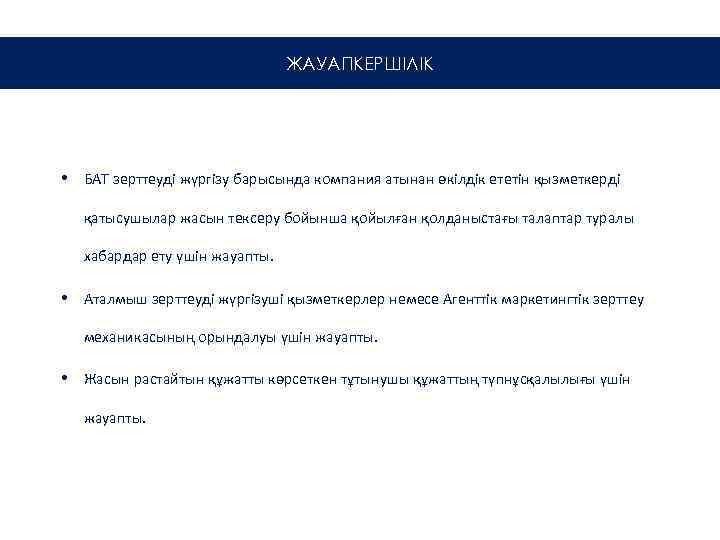 ЖАУАПКЕРШІЛІК

• БАТ зерттеуді жүргізу барысында компания атынан өкілдік ететін қызметкерді қатысушылар жасын тексеру бойынша қойылған қолданыстағы талаптар туралы хабардар ету үшін жауапты.

• Аталмыш зерттеуді жүргізуші қызметкерлер немесе Агенттік маркетингтік зерттеу механикасының орындалуы үшін жауапты.

• Жасын растайтын құжатты көрсеткен тұтынушы құжаттың түпнұсқалылығы үшін жауапты.